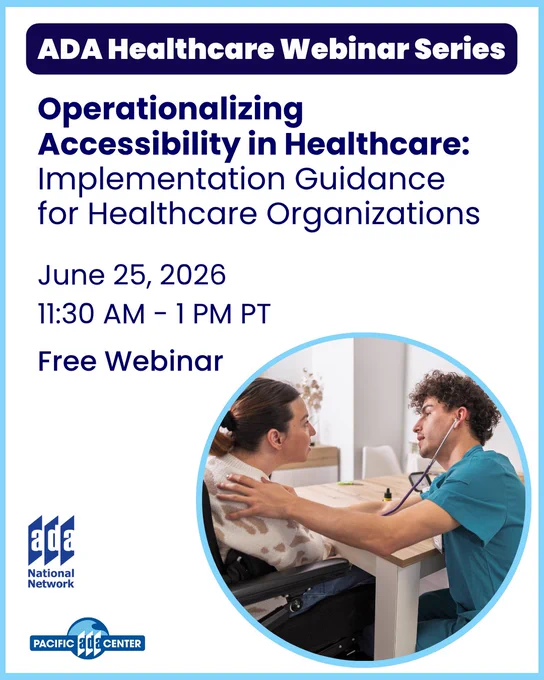 ADA Healthcare Webinar Series

Operationalizing Accessibility in Healthcare: Implementation Guidance for Healthcare Organizations

June 25, 2026
11:30 AM - 1 PM PT

Free Webinar

ada
National Network

PACIFIC ada CENTER